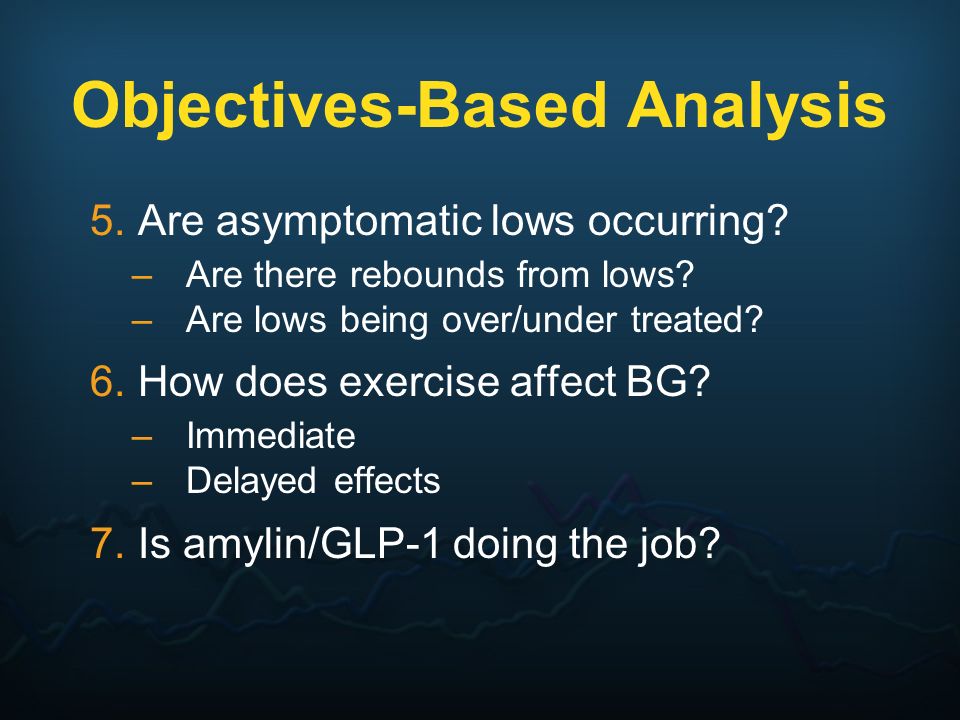 Objectives-Based Analysis

5. Are asymptomatic lows occurring?
– Are there rebounds from lows?
– Are lows being over/under treated?

6. How does exercise affect BG?
– Immediate
– Delayed effects

7. Is amylin/GLP-1 doing the job?